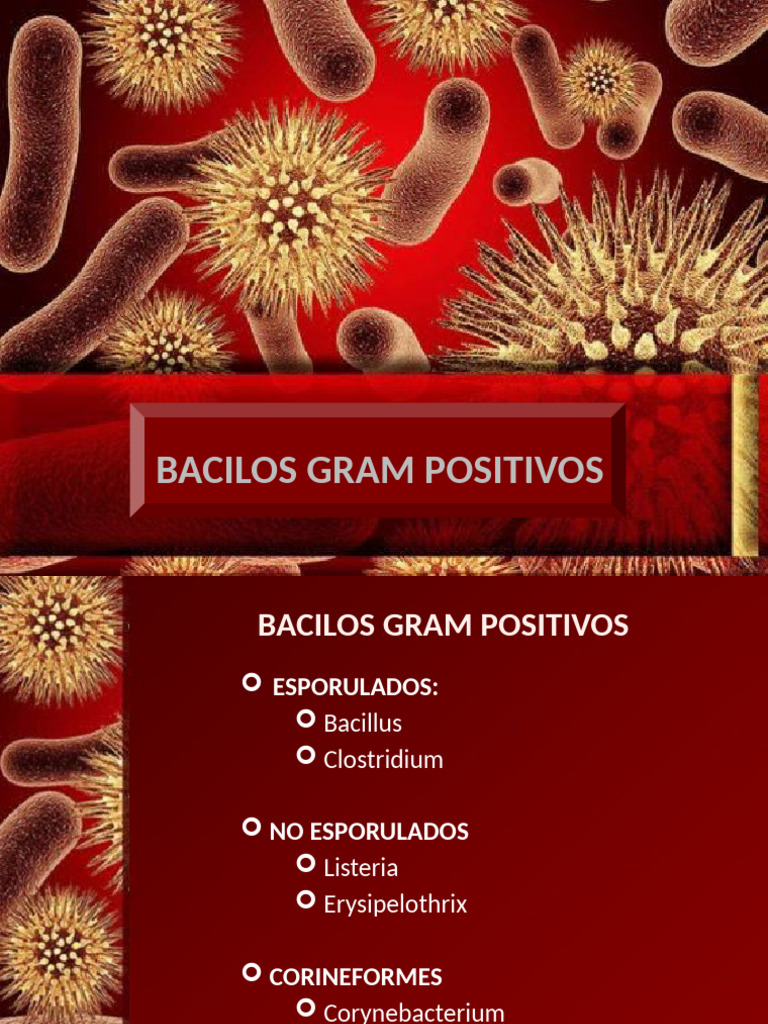 BACILOS GRAM POSITIVOS

BACILOS GRAM POSITIVOS

ESPORULADOS:
Bacillus
Clostridium

NO ESPORULADOS
Listeria
Erysipelothrix

CORINEFORMES
Corynebacterium